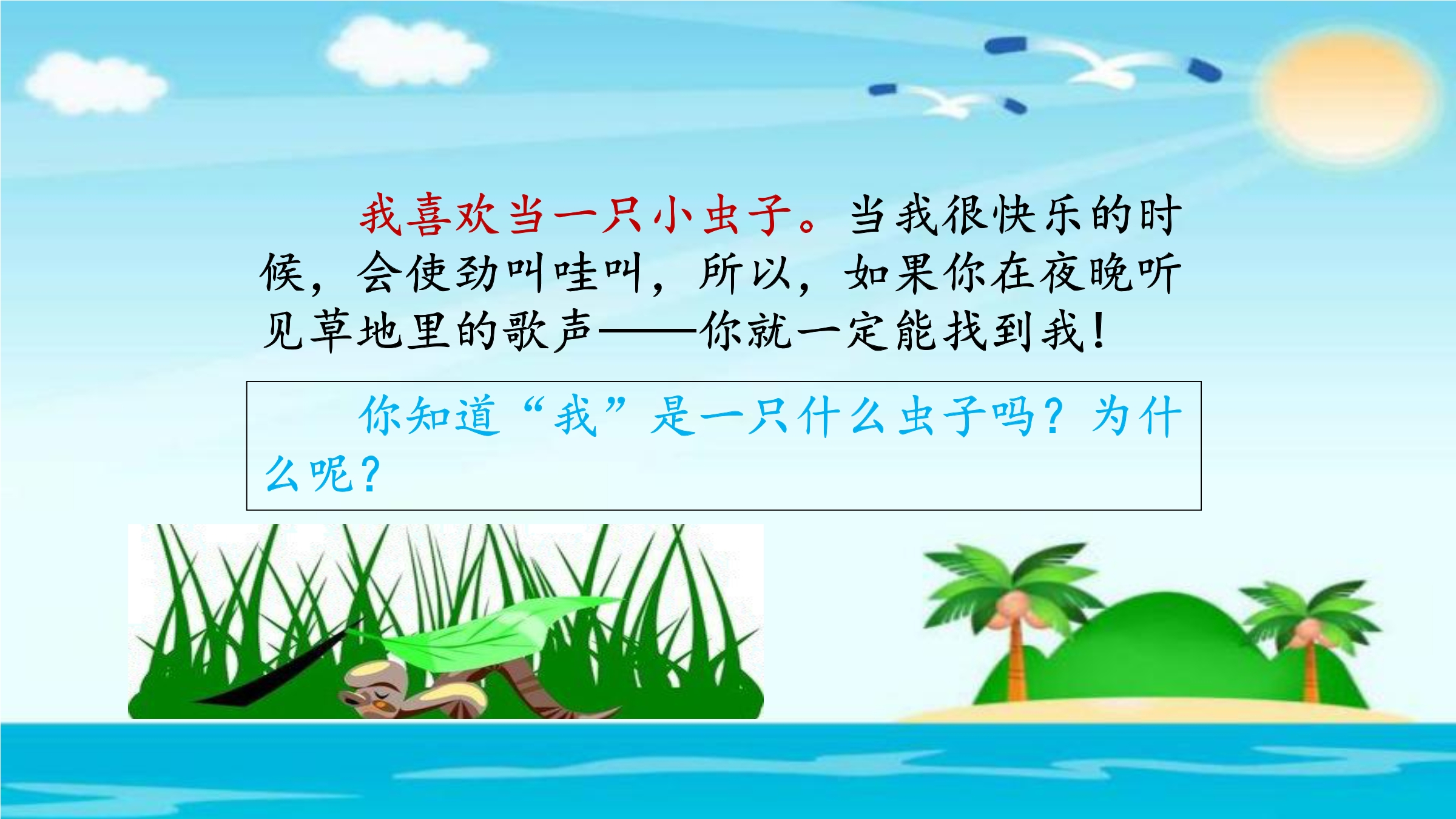 我喜欢当一只小虫子。当我很快乐的时候，会使劲叫哇叫，所以，如果你在夜晚听见草地里的歌声——你就一定能找到我！

你知道“我”是一只什么虫子吗？为什么呢？